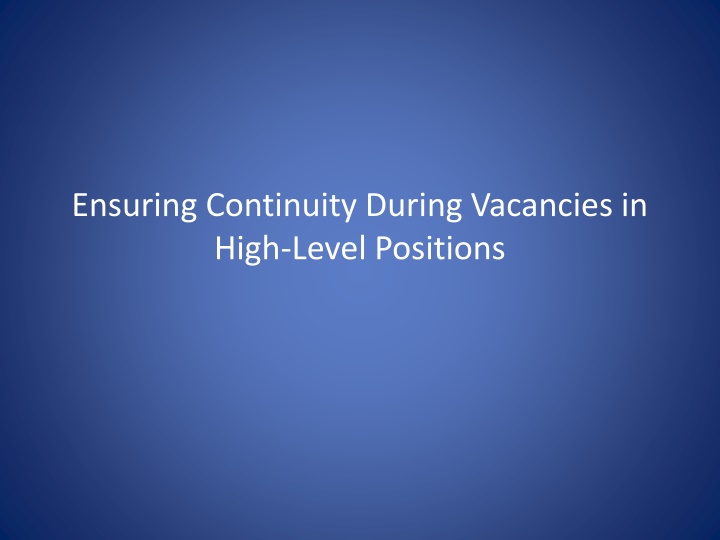 Ensuring Continuity During Vacancies in High-Level Positions